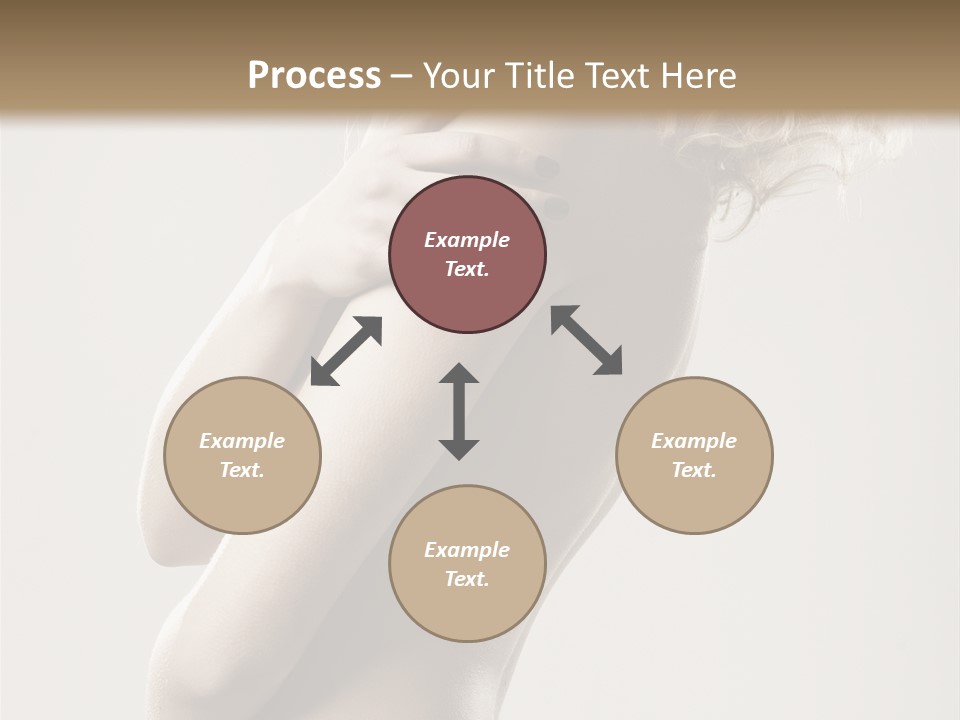 Process – Your Title Text Here

Example Text.

Example Text.

Example Text.

Example Text.